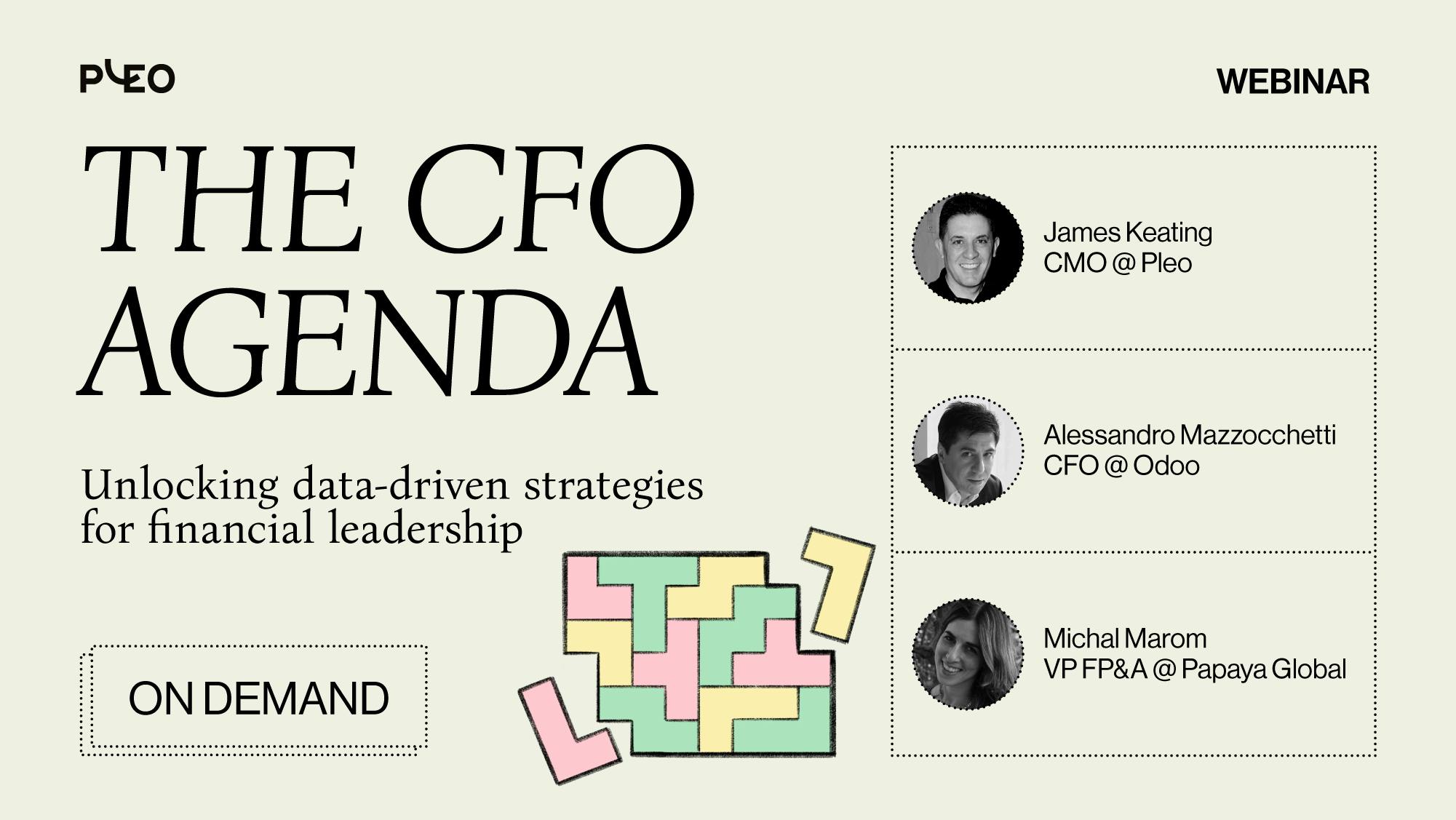 PLEO

WEBINAR

THE CFO AGENDA

Unlocking data-driven strategies for financial leadership

ON DEMAND

James Keating
CMO @ Pleo

Alessandro Mazzocchetti
CFO @ Odoo

Michal Marom
VP FP&A @ Papaya Global